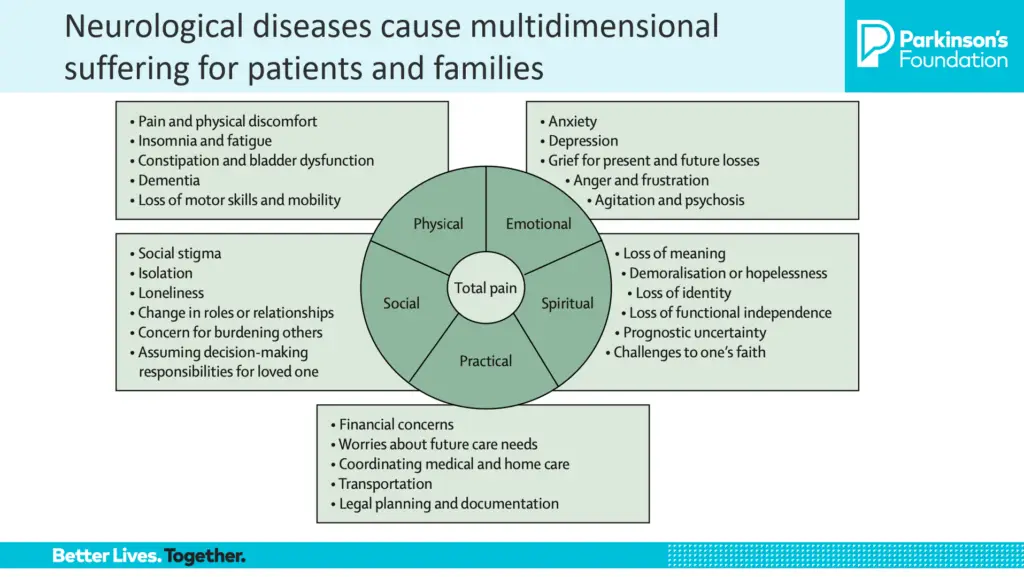 Neurological diseases cause multidimensional suffering for patients and families

Parkinson's Foundation

• Pain and physical discomfort
• Insomnia and fatigue
• Constipation and bladder dysfunction
• Dementia
• Loss of motor skills and mobility

• Anxiety
• Depression
• Grief for present and future losses
• Anger and frustration
• Agitation and psychosis

• Social stigma
• Isolation
• Loneliness
• Change in roles or relationships
• Concern for burdening others
• Assuming decision-making responsibilities for loved one

Physical
Emotional
Total pain
Social
Spiritual
Practical

• Loss of meaning
• Demoralisation or hopelessness
• Loss of identity
• Loss of functional independence
• Prognostic uncertainty
• Challenges to one's faith

• Financial concerns
• Worries about future care needs
• Coordinating medical and home care
• Transportation
• Legal planning and documentation

Better Lives. Together.